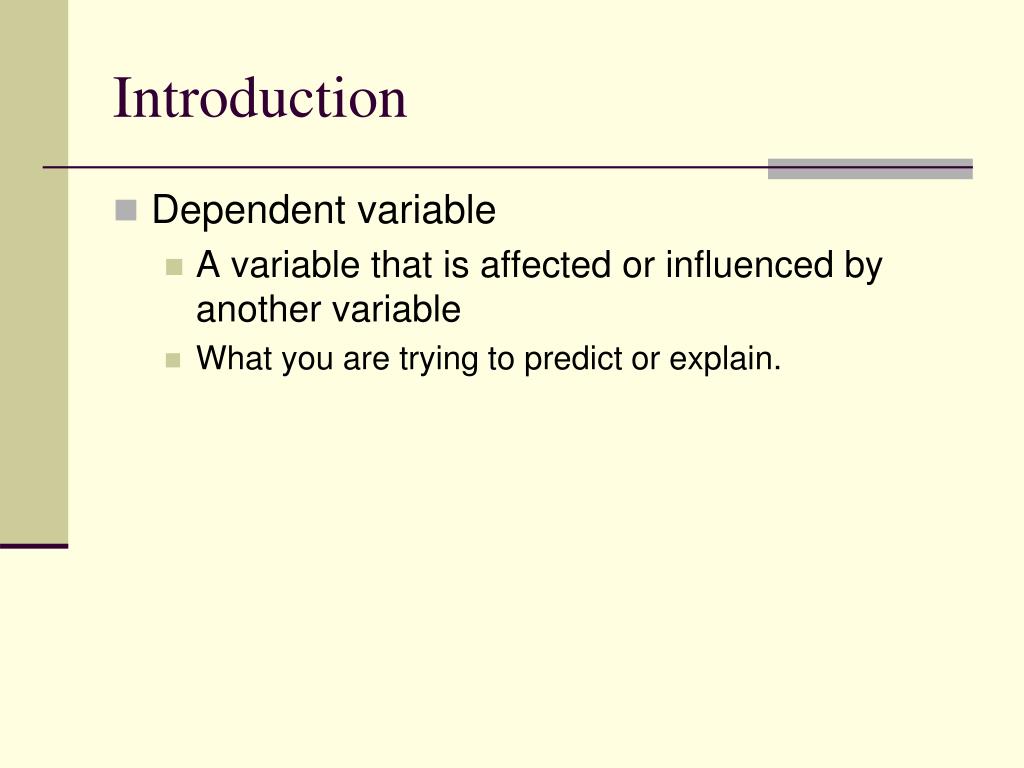 Introduction

Dependent variable

A variable that is affected or influenced by another variable

What you are trying to predict or explain.